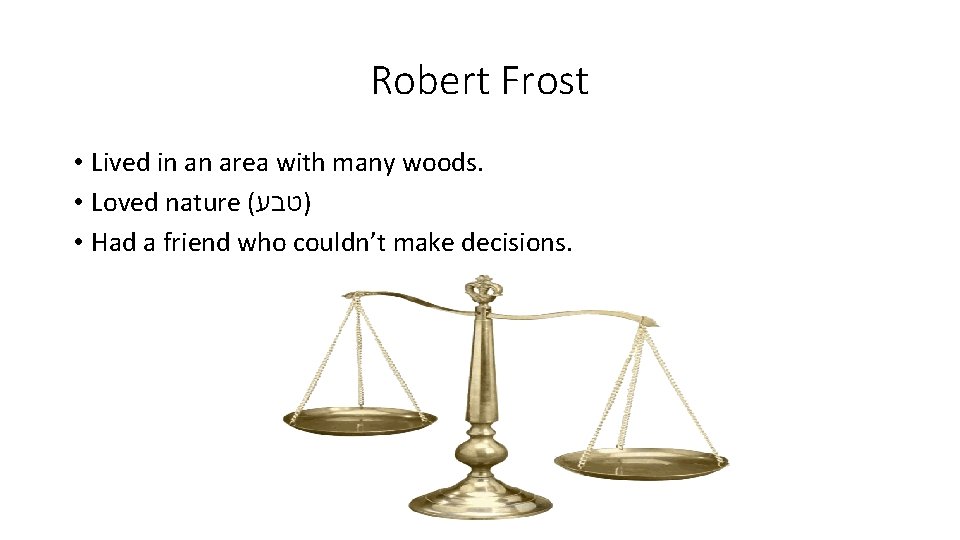 Robert Frost

• Lived in an area with many woods.
• Loved nature (טבע)
• Had a friend who couldn’t make decisions.